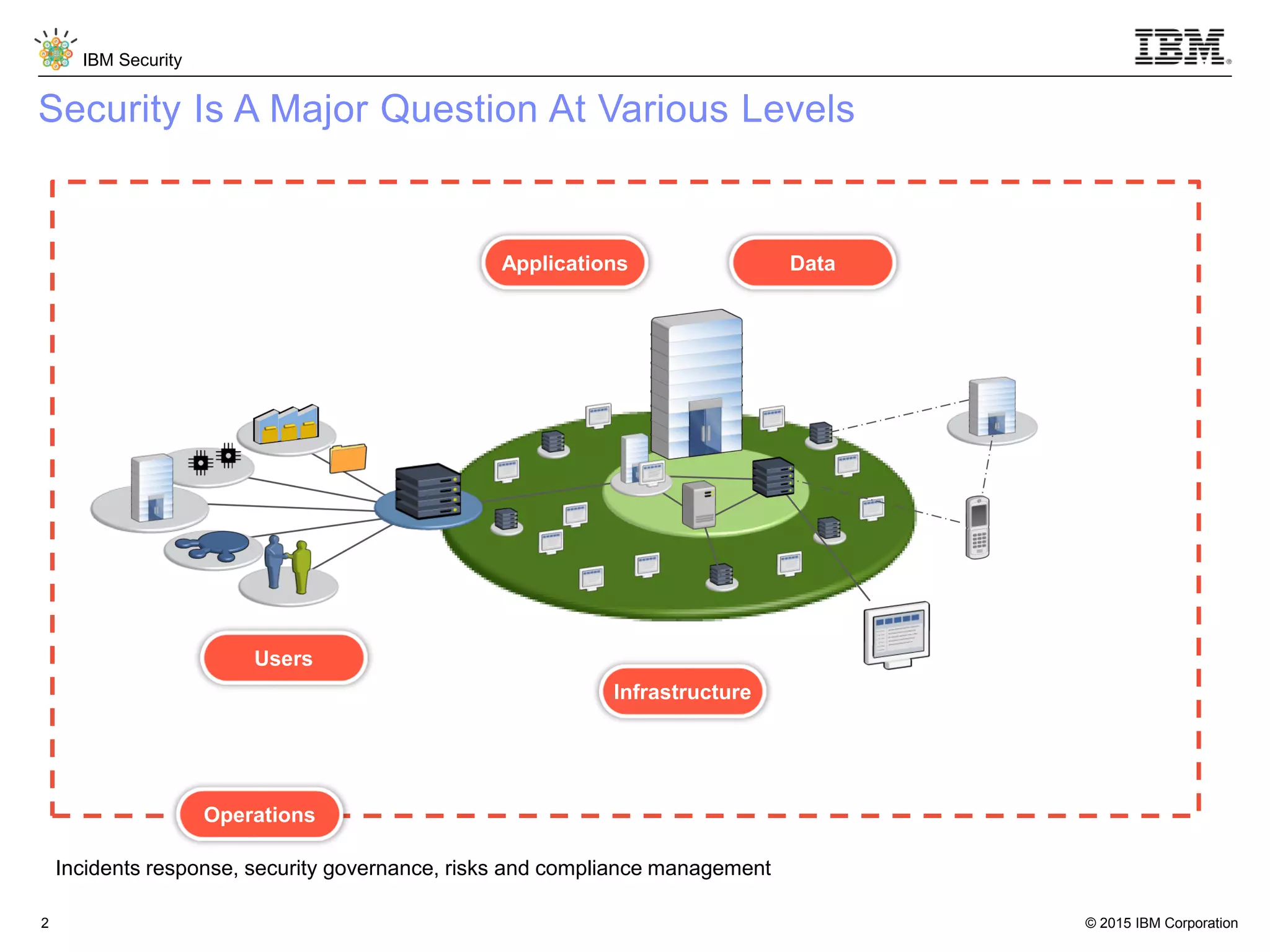 IBM Security

IBM

Security Is A Major Question At Various Levels

Applications

Data

Users

Infrastructure

Operations

Incidents response, security governance, risks and compliance management

2

© 2015 IBM Corporation